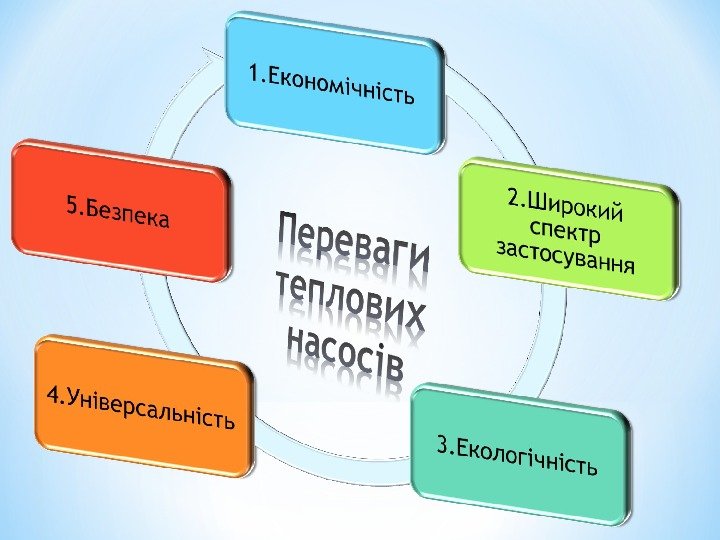 Переваги теплових насосів

1.Економічність

2.Широкий спектр застосування

3.Екологічність

4.Універсальність

5.Безпека